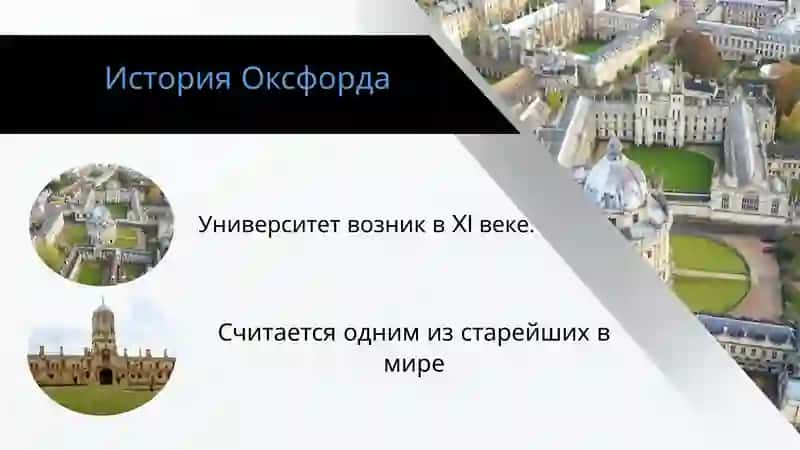 История Оксфорда

Университет возник в XI веке.

Считается одним из старейших в мире